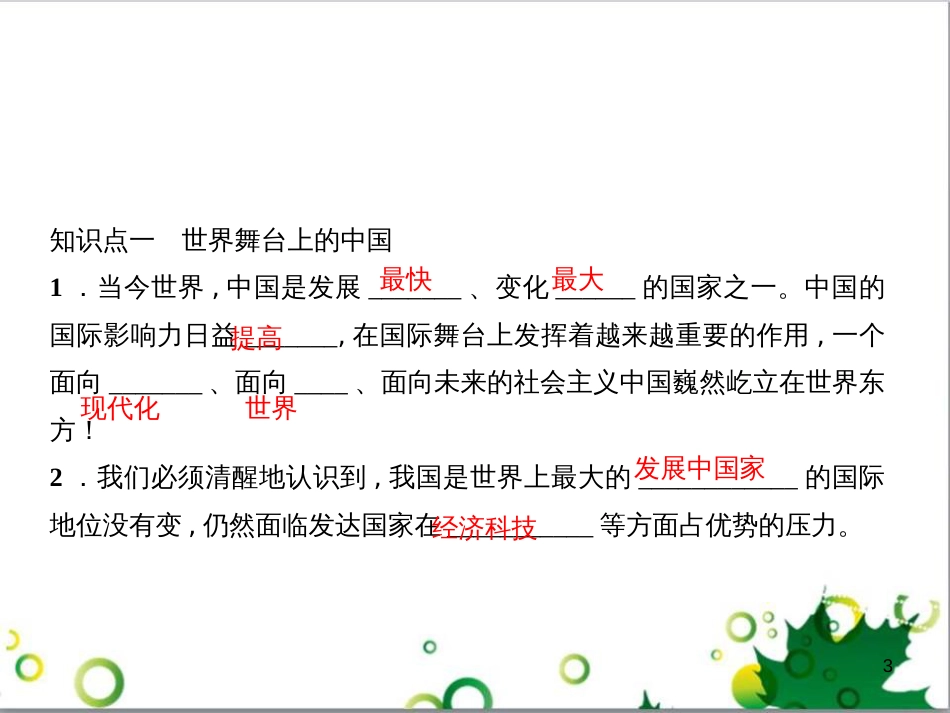 知识点一　世界舞台上的中国

1．当今世界，中国是发展 最快 、变化 最大 的国家之一。中国的国际影响力日益 提高 ，在国际舞台上发挥着越来越重要的作用，一个面向 现代化 、面向 世界 、面向未来的社会主义中国巍然屹立在世界东方！

2．我们必须清醒地认识到，我国是世界上最大的 发展中国家 的国际地位没有变，仍然面临发达国家在 经济科技 等方面占优势的压力。

3